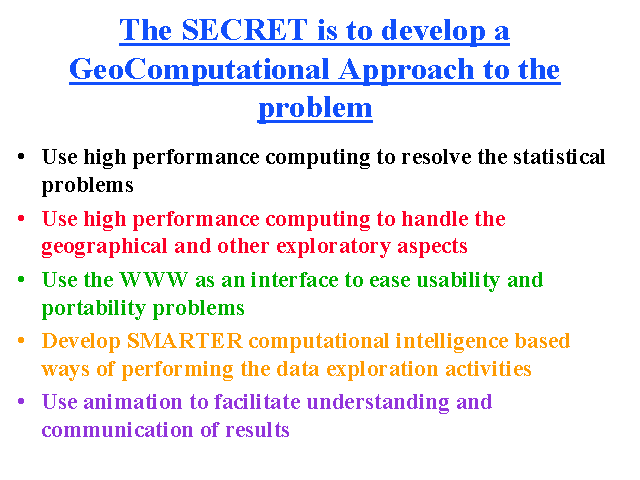 The SECRET is to develop a GeoComputational Approach to the problem

• Use high performance computing to resolve the statistical problems
• Use high performance computing to handle the geographical and other exploratory aspects
• Use the WWW as an interface to ease usability and portability problems
• Develop SMARTER computational intelligence based ways of performing the data exploration activities
• Use animation to facilitate understanding and communication of results